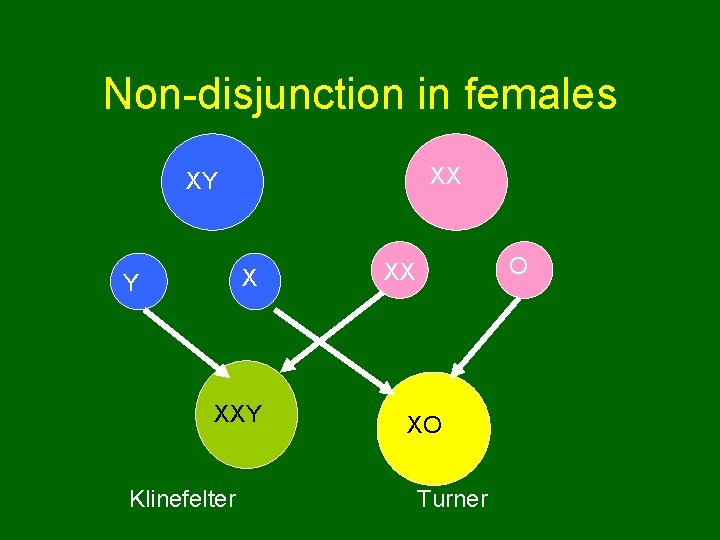 Non-disjunction in females

XY

XX

Y

X

XX

O

XXY

XO

Klinefelter

Turner